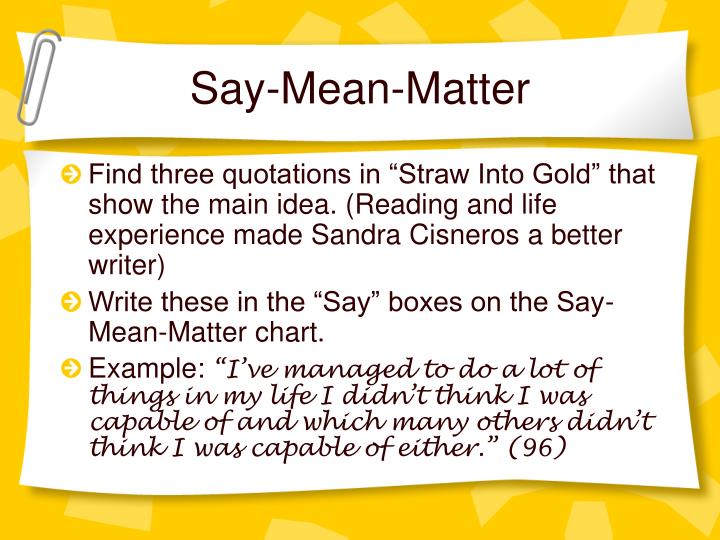 Say-Mean-Matter

Find three quotations in “Straw Into Gold” that show the main idea. (Reading and life experience made Sandra Cisneros a better writer)

Write these in the “Say” boxes on the Say-Mean-Matter chart.

Example: “I’ve managed to do a lot of things in my life I didn’t think I was capable of and which many others didn’t think I was capable of either.” (96)